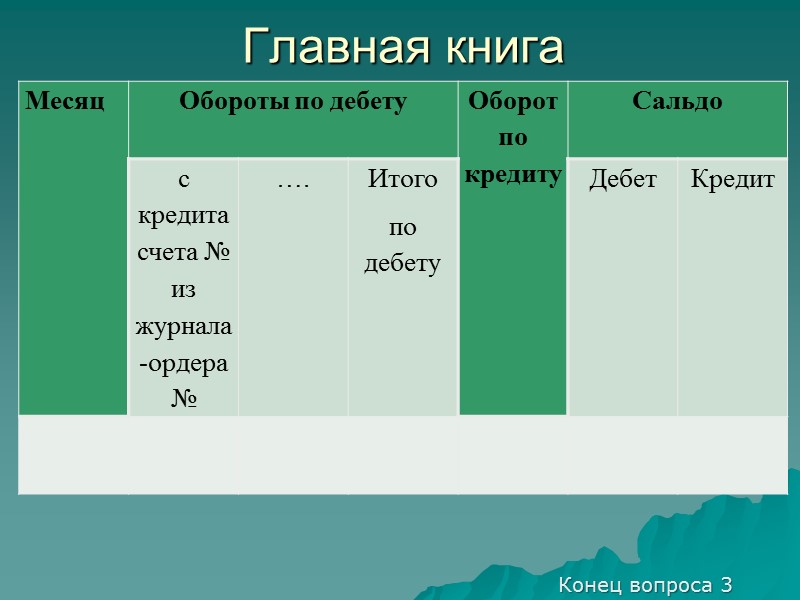 Главная книга

| Месяц | Обороты по дебету | | | Оборот по кредиту | Сальдо | |
|---|---|---|---|---|---|---|
| | с кредита счета № из журнала-ордера № | …. | Итого по дебету | | Дебет | Кредит |
| | | | | | | |

Конец вопроса 3